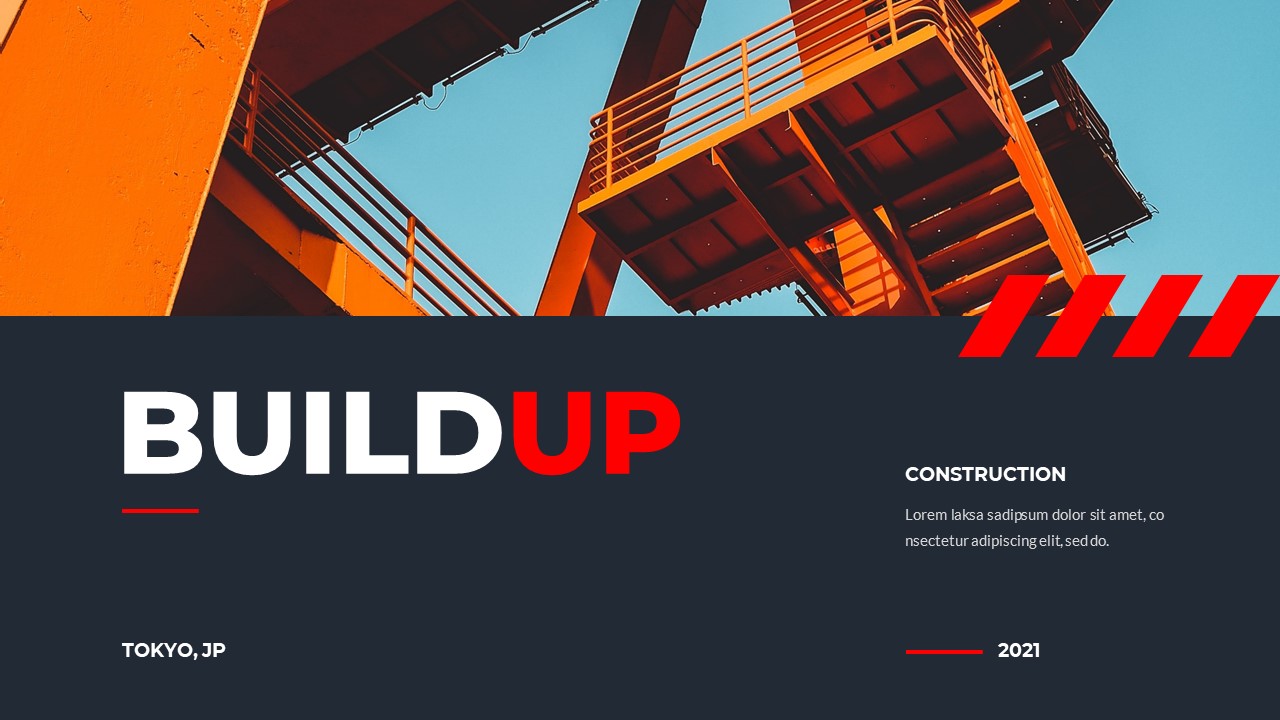 BUILDUP

CONSTRUCTION

Lorem laksa sadipsum dolor sit amet, co nsectetur adipiscing elit, sed do.

TOKYO, JP

2021